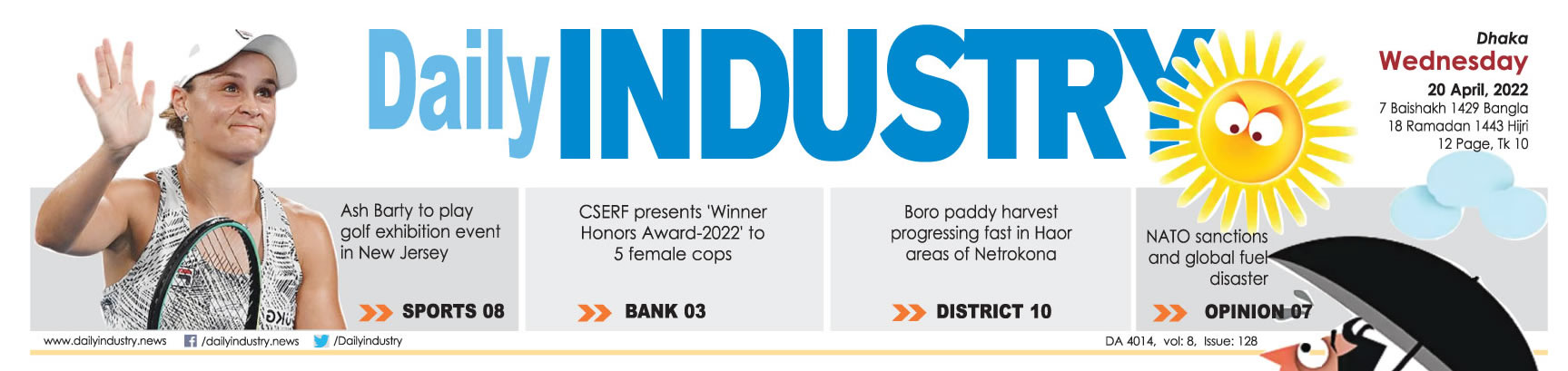 Daily INDUSTRY

Dhaka
Wednesday
20 April, 2022
7 Baishakh 1429 Bangla
18 Ramadan 1443 Hijri
12 Page, Tk 10

Ash Barty to play golf exhibition event in New Jersey
SPORTS 08

CSERF presents 'Winner Honors Award-2022' to 5 female cops
BANK 03

Boro paddy harvest progressing fast in Haor areas of Netrokona
DISTRICT 10

NATO sanctions and global fuel disaster
OPINION 07

www.dailyindustry.news /dailyindustry.news /Dailyindustry

DA 4014, vol: 8, Issue: 128